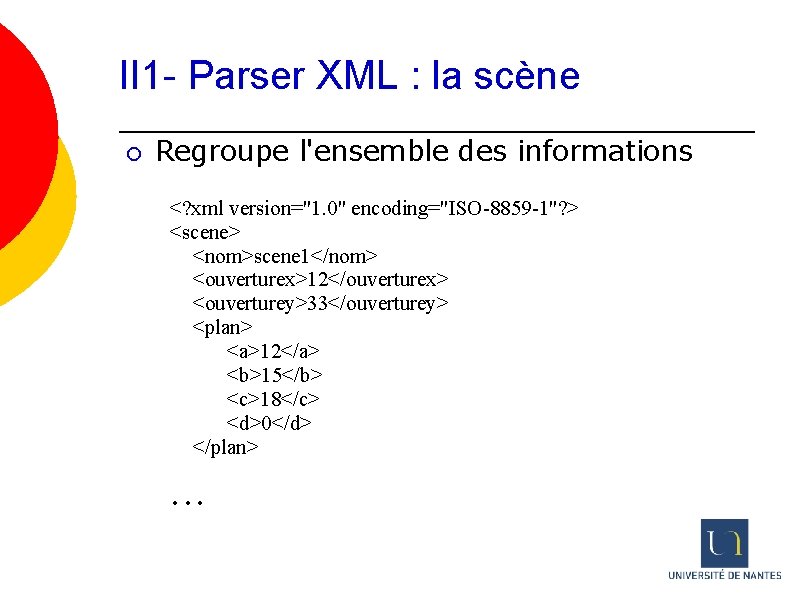 II1- Parser XML : la scène

Regroupe l'ensemble des informations

<?xml version="1.0" encoding="ISO-8859-1"?>
<scene>
<nom>scene1</nom>
<ouverturex>12</ouverturex>
<ouverturey>33</ouverturey>
<plan>
<a>12</a>
<b>15</b>
<c>18</c>
<d>0</d>
</plan>

...

UNIVERSITÉ DE NANTES